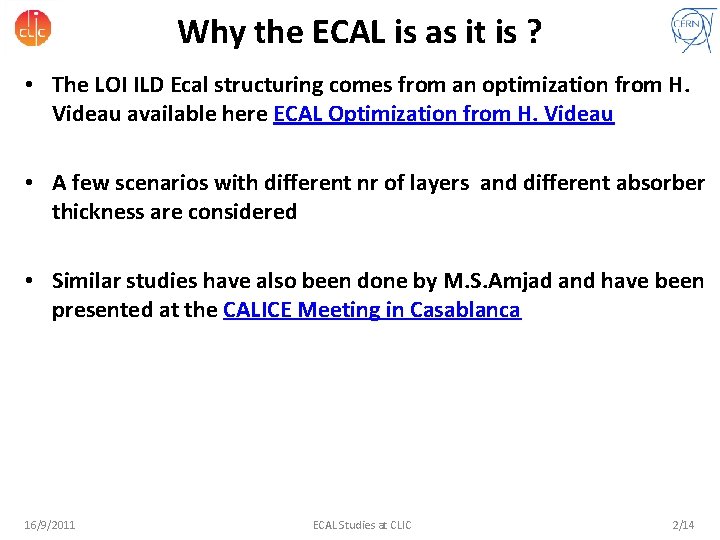 CLIC

Why the ECAL is as it is ?

CERN

• The LOI ILD Ecal structuring comes from an optimization from H. Videau available here ECAL Optimization from H. Videau

• A few scenarios with different nr of layers and different absorber thickness are considered

• Similar studies have also been done by M.S.Amjad and have been presented at the CALICE Meeting in Casablanca

16/9/2011

ECAL Studies at CLIC

2/14